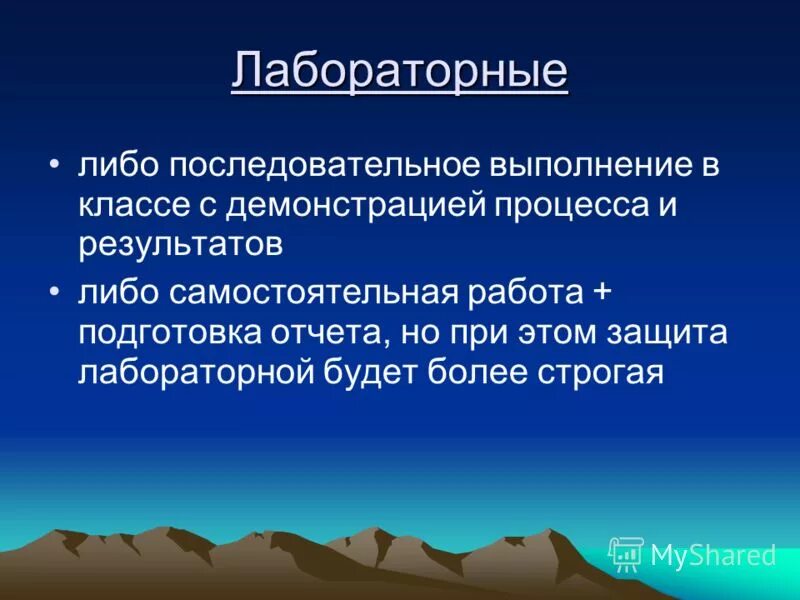 Лабораторные

• либо последовательное выполнение в классе с демонстрацией процесса и результатов

• либо самостоятельная работа + подготовка отчета, но при этом защита лабораторной будет более строгая

MyShared